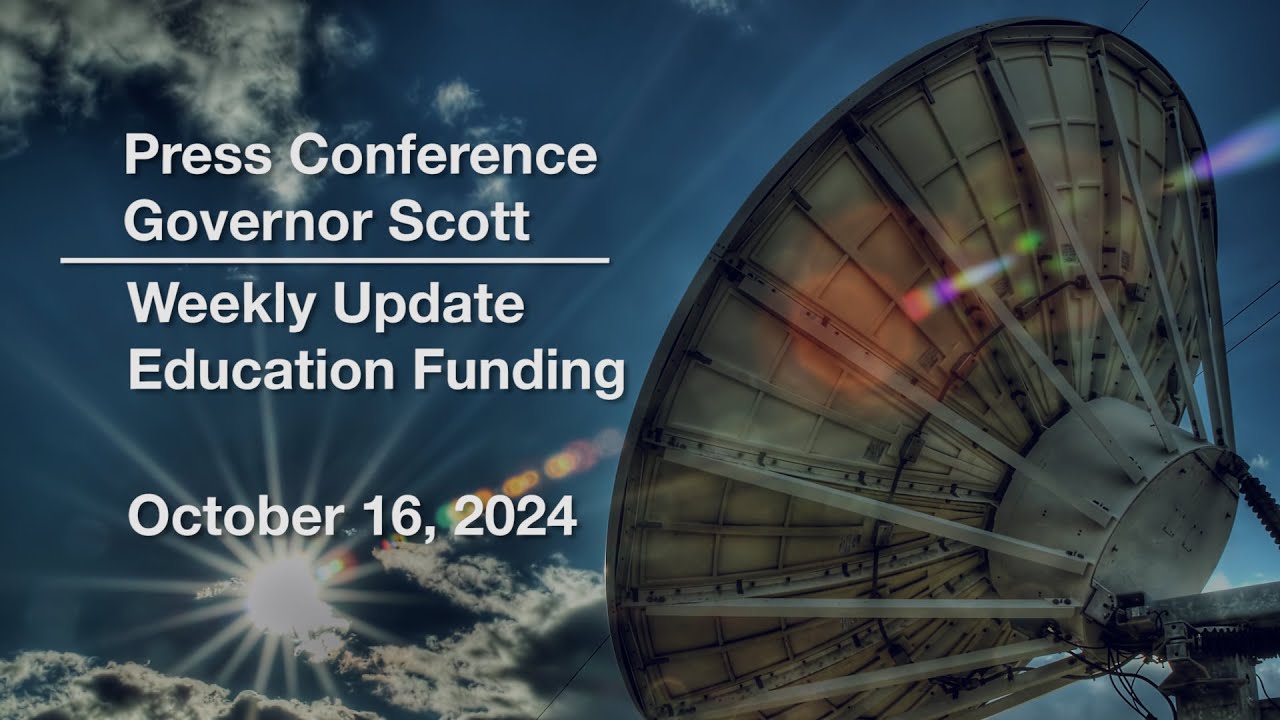 Press Conference
Governor Scott

Weekly Update
Education Funding

October 16, 2024